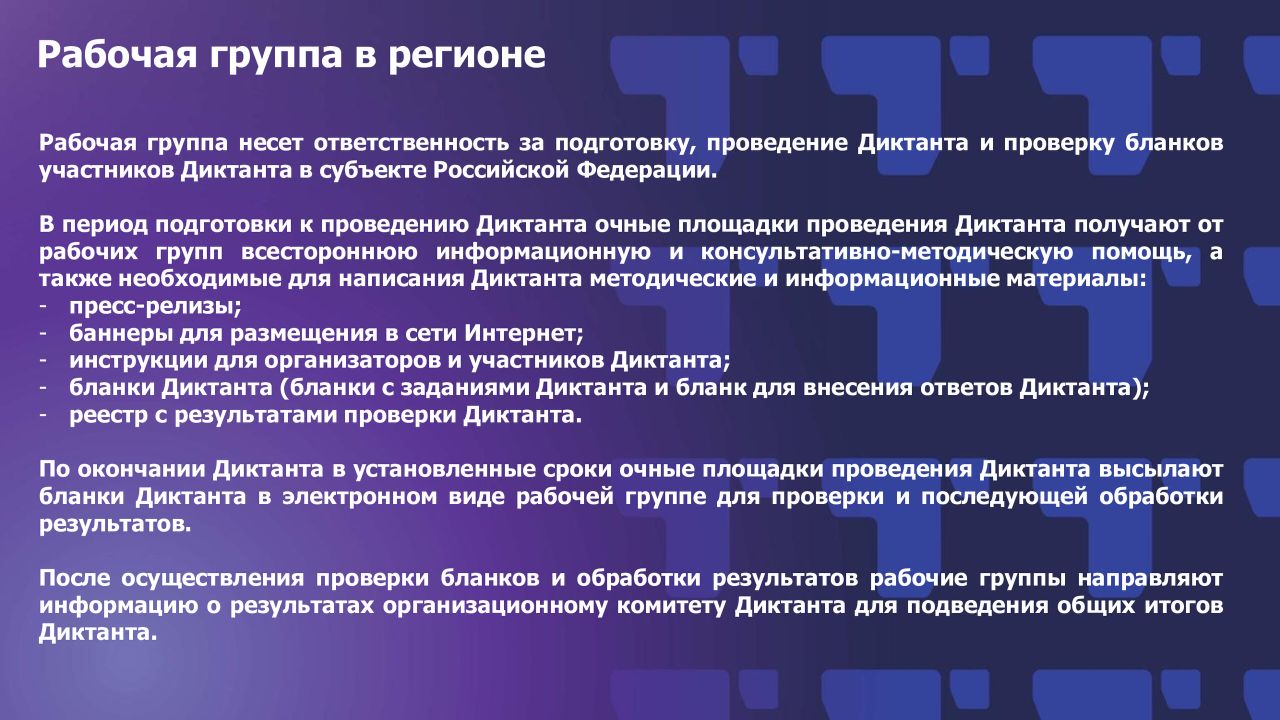 Рабочая группа в регионе

Рабочая группа несет ответственность за подготовку, проведение Диктанта и проверку бланков участников Диктанта в субъекте Российской Федерации.

В период подготовки к проведению Диктанта очные площадки проведения Диктанта получают от рабочих групп всестороннюю информационную и консультативно-методическую помощь, а также необходимые для написания Диктанта методические и информационные материалы:
- пресс-релизы;
- баннеры для размещения в сети Интернет;
- инструкции для организаторов и участников Диктанта;
- бланки Диктанта (бланки с заданиями Диктанта и бланк для внесения ответов Диктанта);
- реестр с результатами проверки Диктанта.

По окончании Диктанта в установленные сроки очные площадки проведения Диктанта высылают бланки Диктанта в электронном виде рабочей группе для проверки и последующей обработки результатов.

После осуществления проверки бланков и обработки результатов рабочие группы направляют информацию о результатах организационному комитету Диктанта для подведения общих итогов Диктанта.